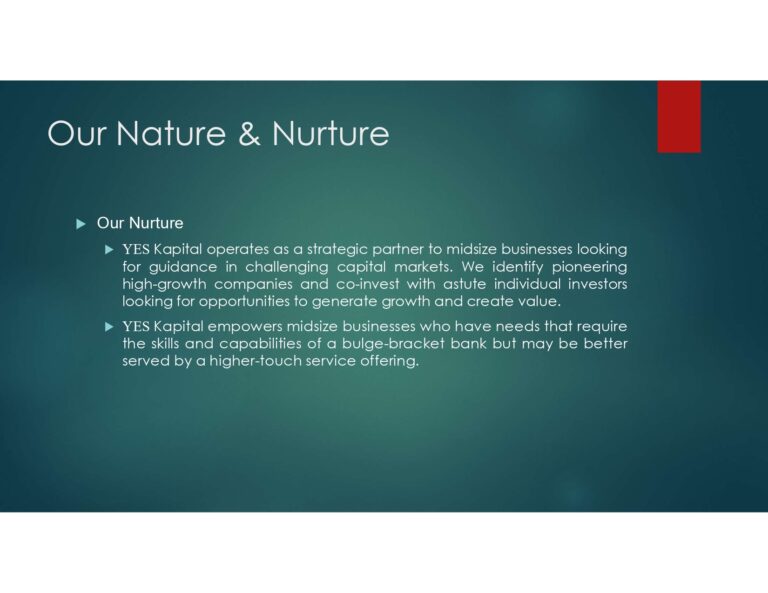 Our Nature & Nurture

Our Nurture

YES Kapital operates as a strategic partner to midsize businesses looking for guidance in challenging capital markets. We identify pioneering high-growth companies and co-invest with astute individual investors looking for opportunities to generate growth and create value.

YES Kapital empowers midsize businesses who have needs that require the skills and capabilities of a bulge-bracket bank but may be better served by a higher-touch service offering.